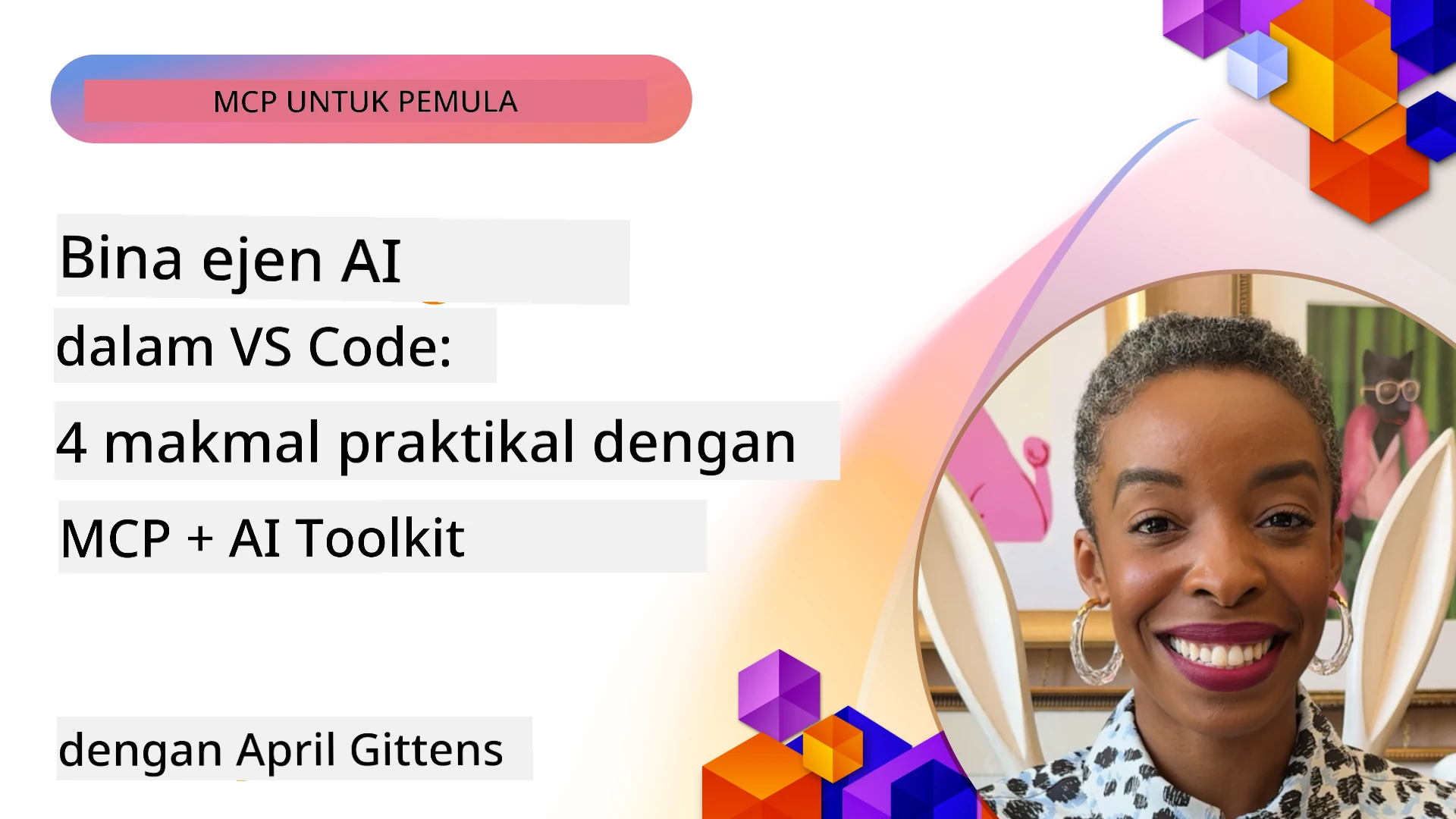 MCP UNTUK PEMULA

Bina ejen AI
dalam VS Code:
4 makmal praktikal dengan
MCP + AI Toolkit

dengan April Gittens